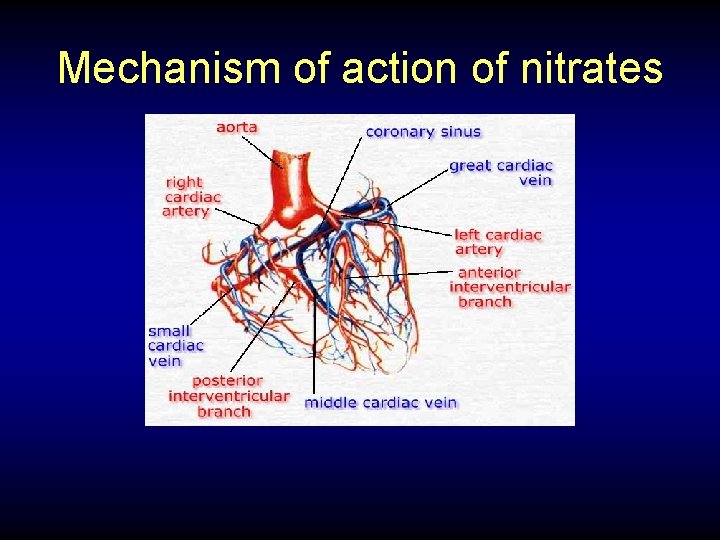 Mechanism of action of nitrates

aorta

coronary sinus

great cardiac vein

right cardiac artery

left cardiac artery

anterior interventricular branch

small cardiac vein

posterior interventricular branch

middle cardiac vein